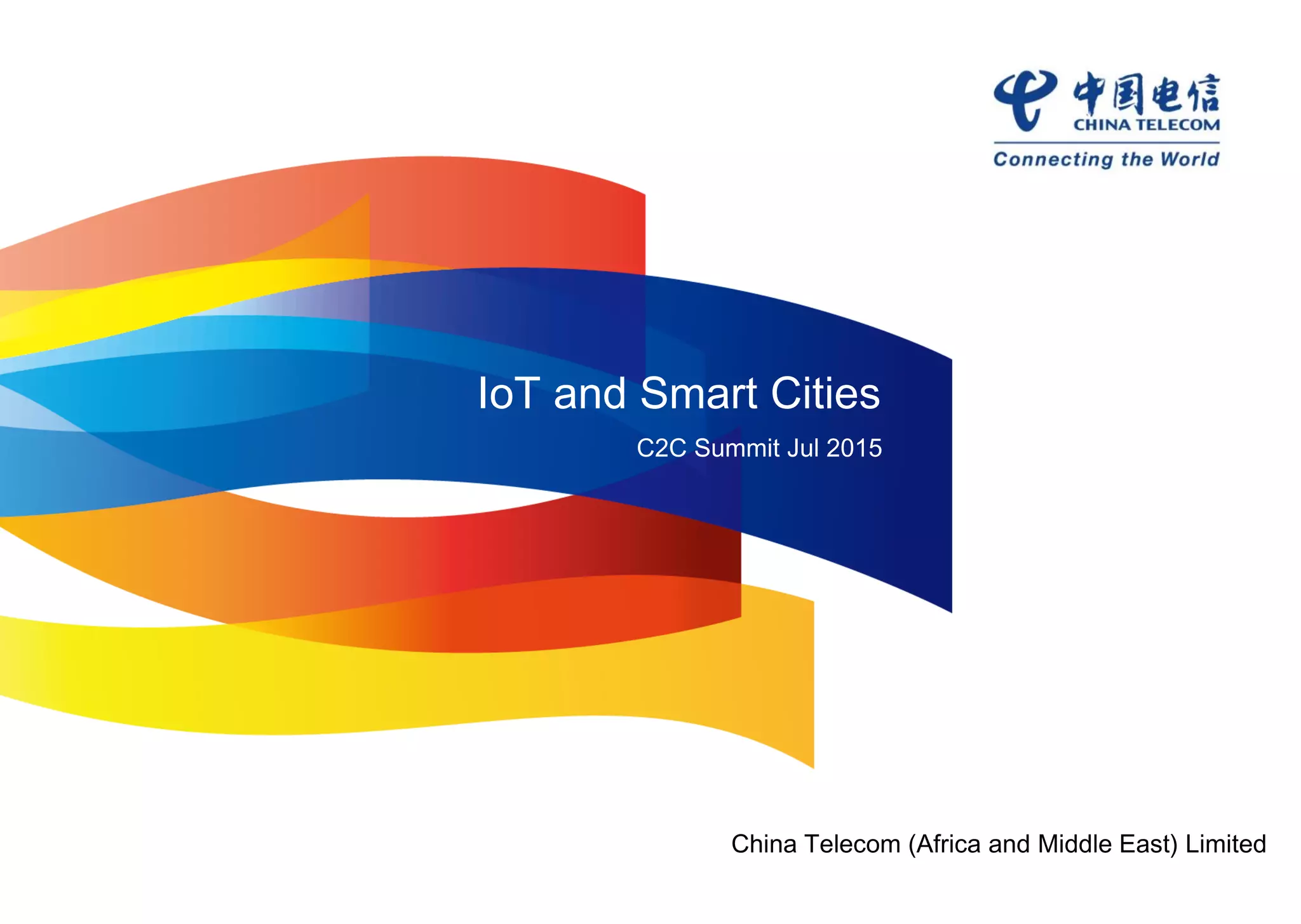 中国电信
CHINA TELECOM
Connecting the World

IoT and Smart Cities

C2C Summit Jul 2015

China Telecom (Africa and Middle East) Limited